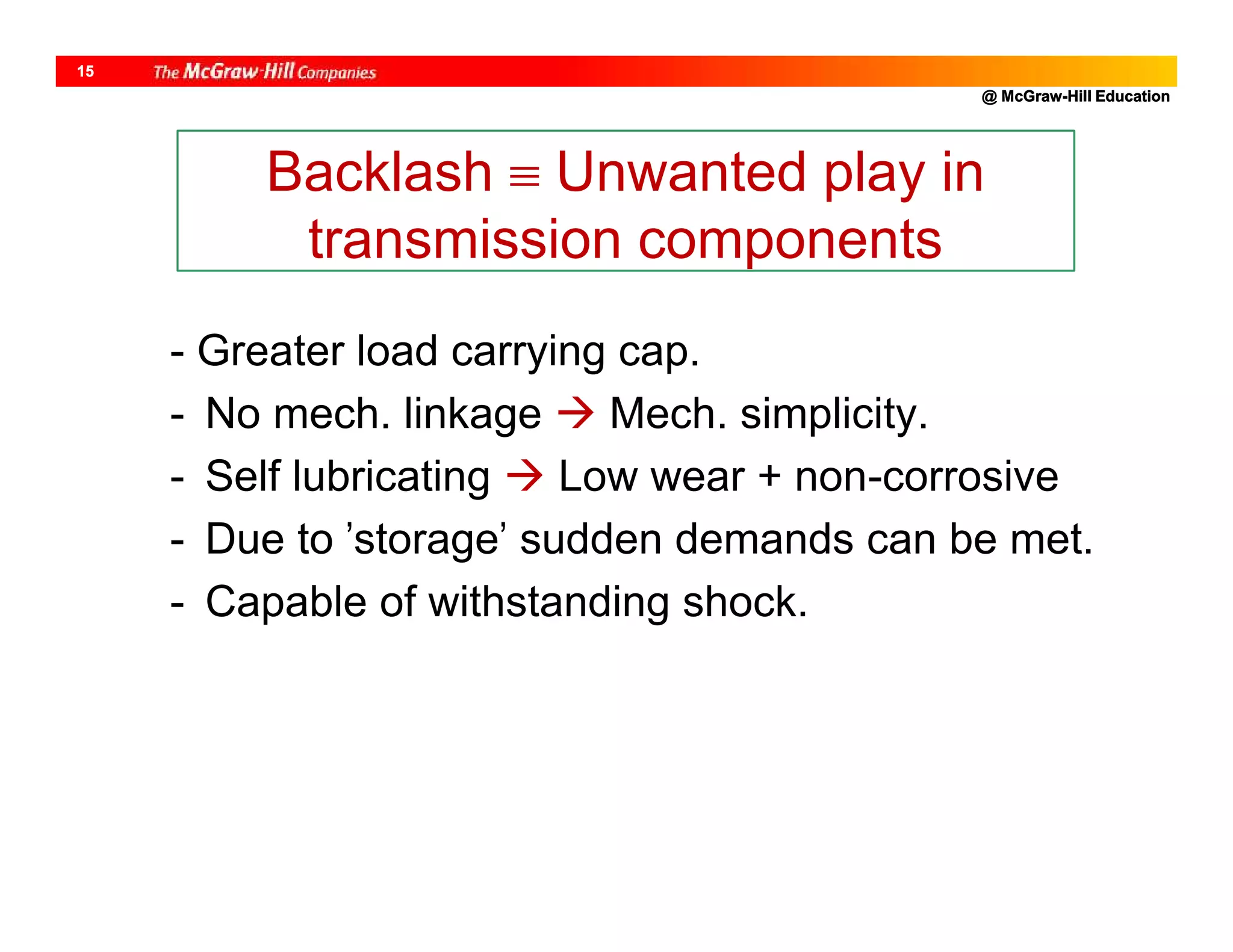 15 The McGraw-Hill Companies

@ McGraw-Hill Education

Backlash $\equiv$ Unwanted play in transmission components

- Greater load carrying cap.
- No mech. linkage → Mech. simplicity.
- Self lubricating → Low wear + non-corrosive
- Due to ’storage’ sudden demands can be met.
- Capable of withstanding shock.